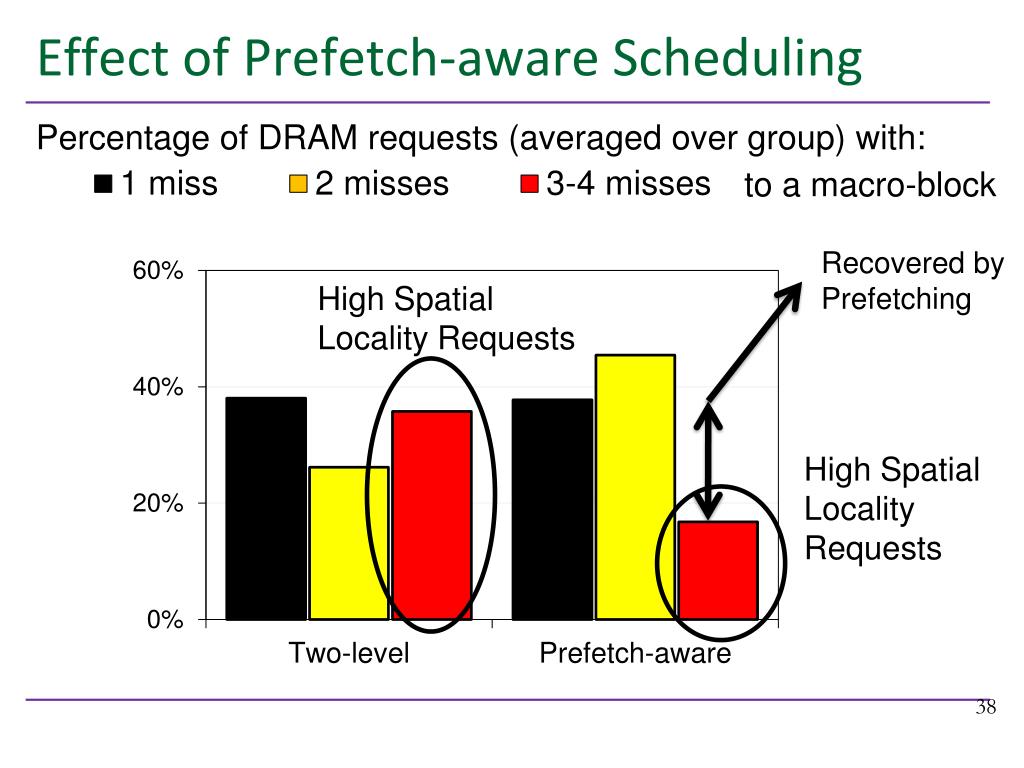 Effect of Prefetch-aware Scheduling

Percentage of DRAM requests (averaged over group) with:
1 miss   2 misses   3-4 misses   to a macro-block

60%
40%
20%
0%

High Spatial Locality Requests

Recovered by Prefetching

High Spatial Locality Requests

Two-level   Prefetch-aware

38